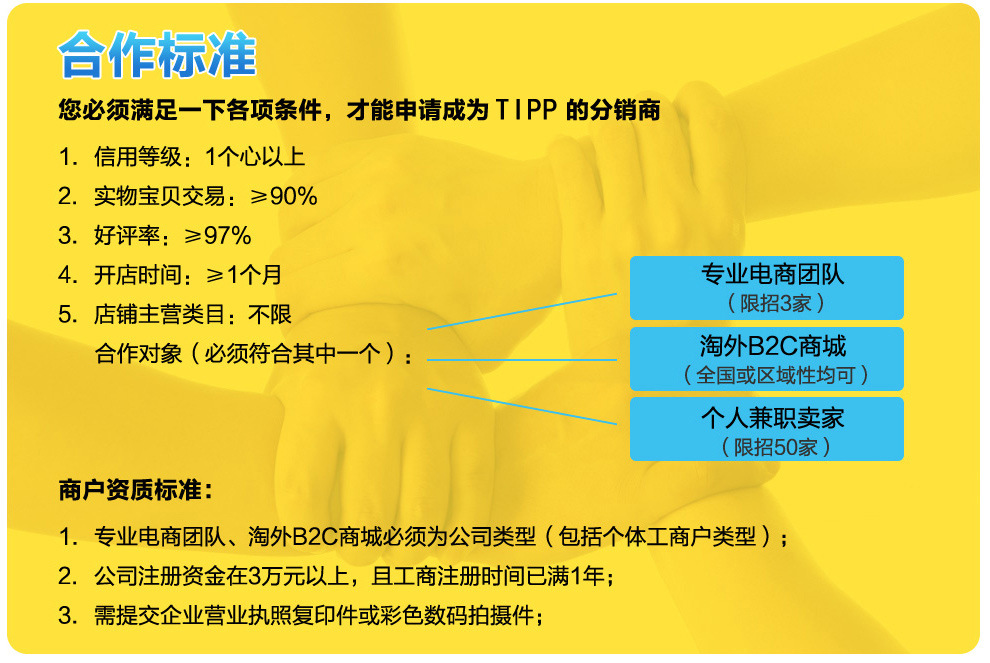 合作标准

您必须满足一下各项条件，才能申请成为 TIPP 的分销商

1. 信用等级：1个心以上
2. 实物宝贝交易：≥90%
3. 好评率：≥97%
4. 开店时间：≥1个月
5. 店铺主营类目：不限

合作对象（必须符合其中一个）：

专业电商团队
（限招3家）

淘外B2C商城
（全国或区域性均可）

个人兼职卖家
（限招50家）

商户资质标准：

1. 专业电商团队、淘外B2C商城必须为公司类型（包括个体工商户类型）；
2. 公司注册资金在3万元以上，且工商注册时间已满1年；
3. 需提交企业营业执照复印件或彩色数码拍摄件；